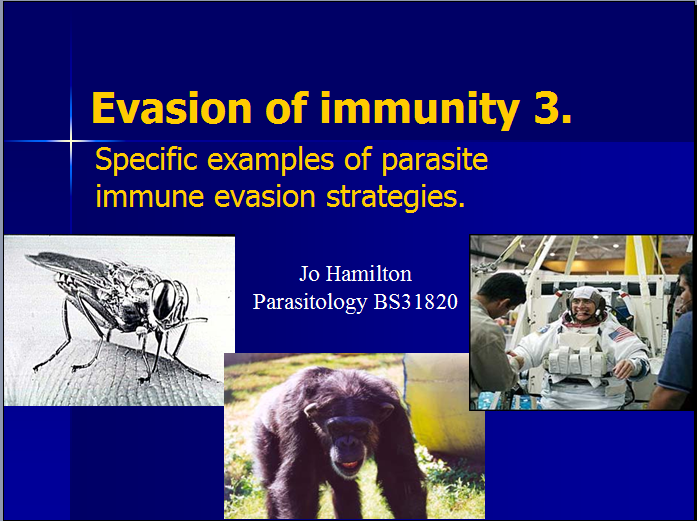 Evasion of immunity 3.

Specific examples of parasite immune evasion strategies.

Jo Hamilton
Parasitology BS31820